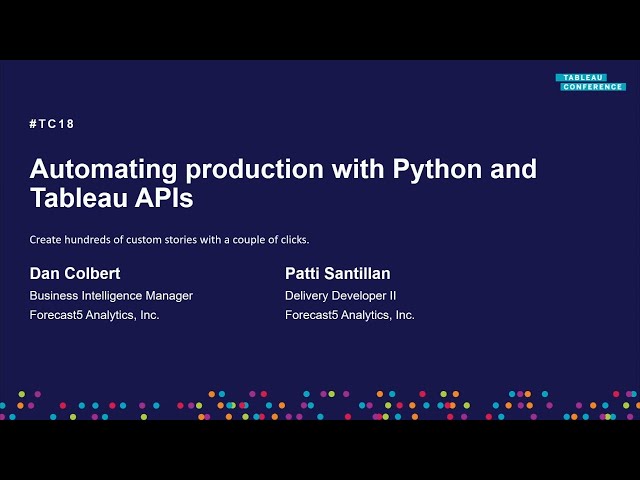 TABLEAU CONFERENCE

#TC18

Automating production with Python and Tableau APIs

Create hundreds of custom stories with a couple of clicks.

Dan Colbert
Business Intelligence Manager
Forecast5 Analytics, Inc.

Patti Santillan
Delivery Developer II
Forecast5 Analytics, Inc.